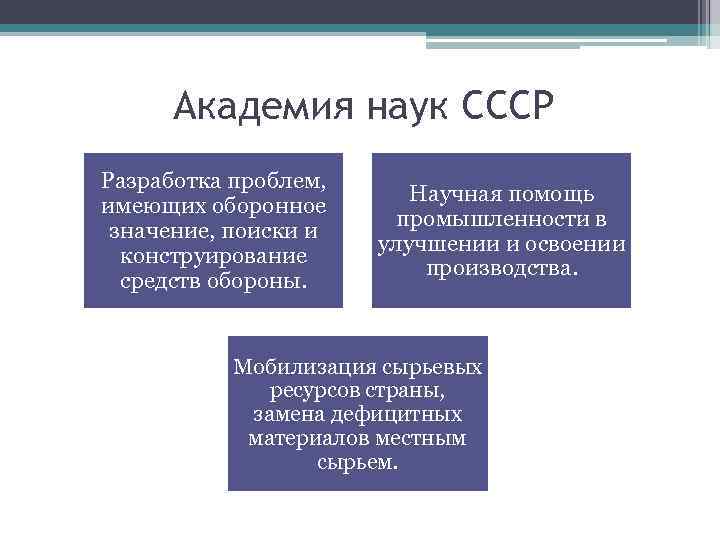 Академия наук СССР

Разработка проблем, имеющих оборонное значение, поиски и конструирование средств обороны.

Научная помощь промышленности в улучшении и освоении производства.

Мобилизация сырьевых ресурсов страны, замена дефицитных материалов местным сырьем.